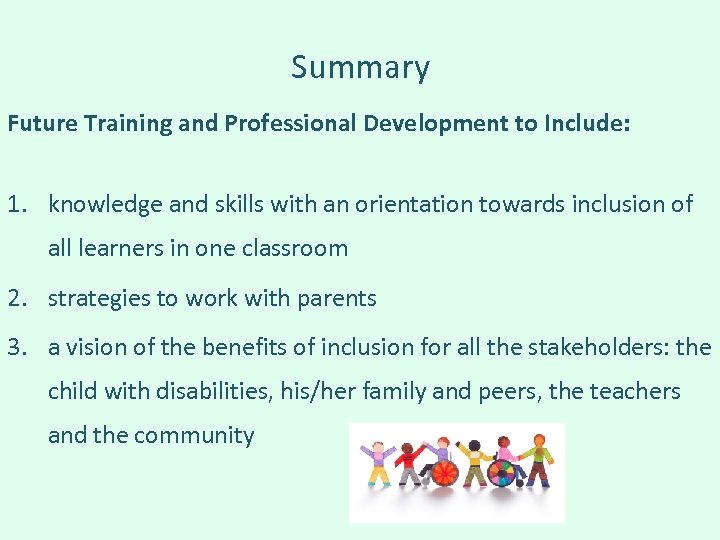 Summary

Future Training and Professional Development to Include:

1. knowledge and skills with an orientation towards inclusion of all learners in one classroom
2. strategies to work with parents
3. a vision of the benefits of inclusion for all the stakeholders: the child with disabilities, his/her family and peers, the teachers and the community